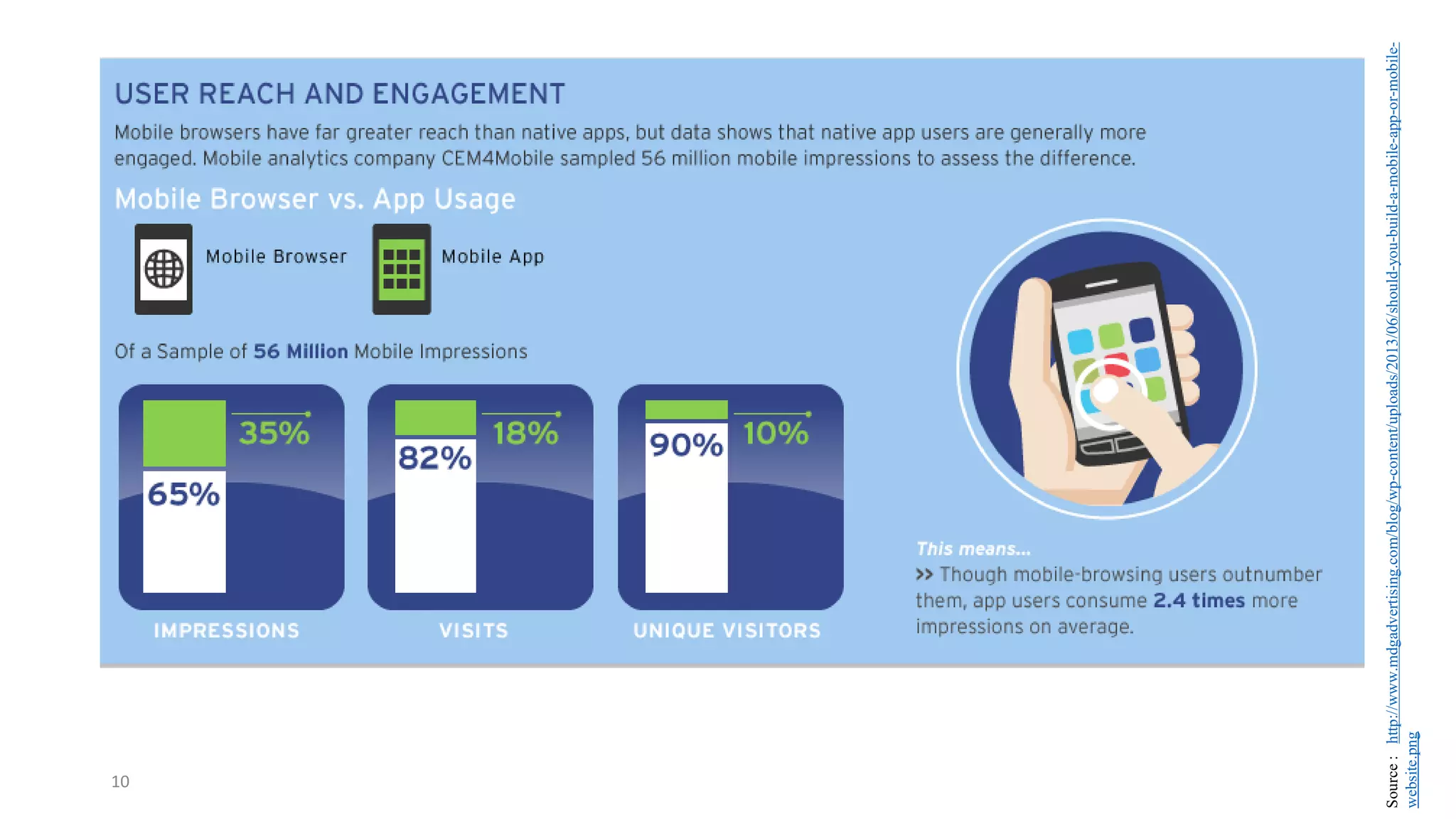 USER REACH AND ENGAGEMENT

Mobile browsers have far greater reach than native apps, but data shows that native app users are generally more engaged. Mobile analytics company CEM4Mobile sampled 56 million mobile impressions to assess the difference.

Mobile Browser vs. App Usage

Mobile Browser

Mobile App

Of a Sample of 56 Million Mobile Impressions

35%

65%

IMPRESSIONS

18%

82%

VISITS

10%

90%

UNIQUE VISITORS

This means...

>> Though mobile-browsing users outnumber them, app users consume 2.4 times more impressions on average.

10

Source : http://www.mdgadvertising.com/blog/wp-content/uploads/2013/06/should-you-build-a-mobile-app-or-mobile-website.png